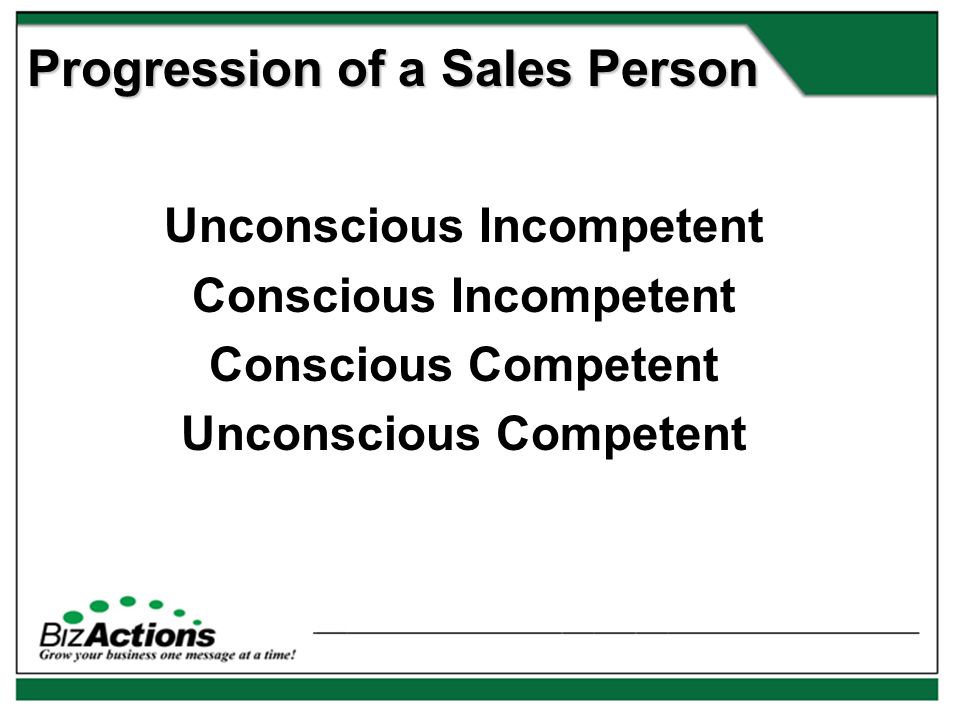 Progression of a Sales Person

Unconscious Incompetent
Conscious Incompetent
Conscious Competent
Unconscious Competent

BizActions
Grow your business one message at a time!